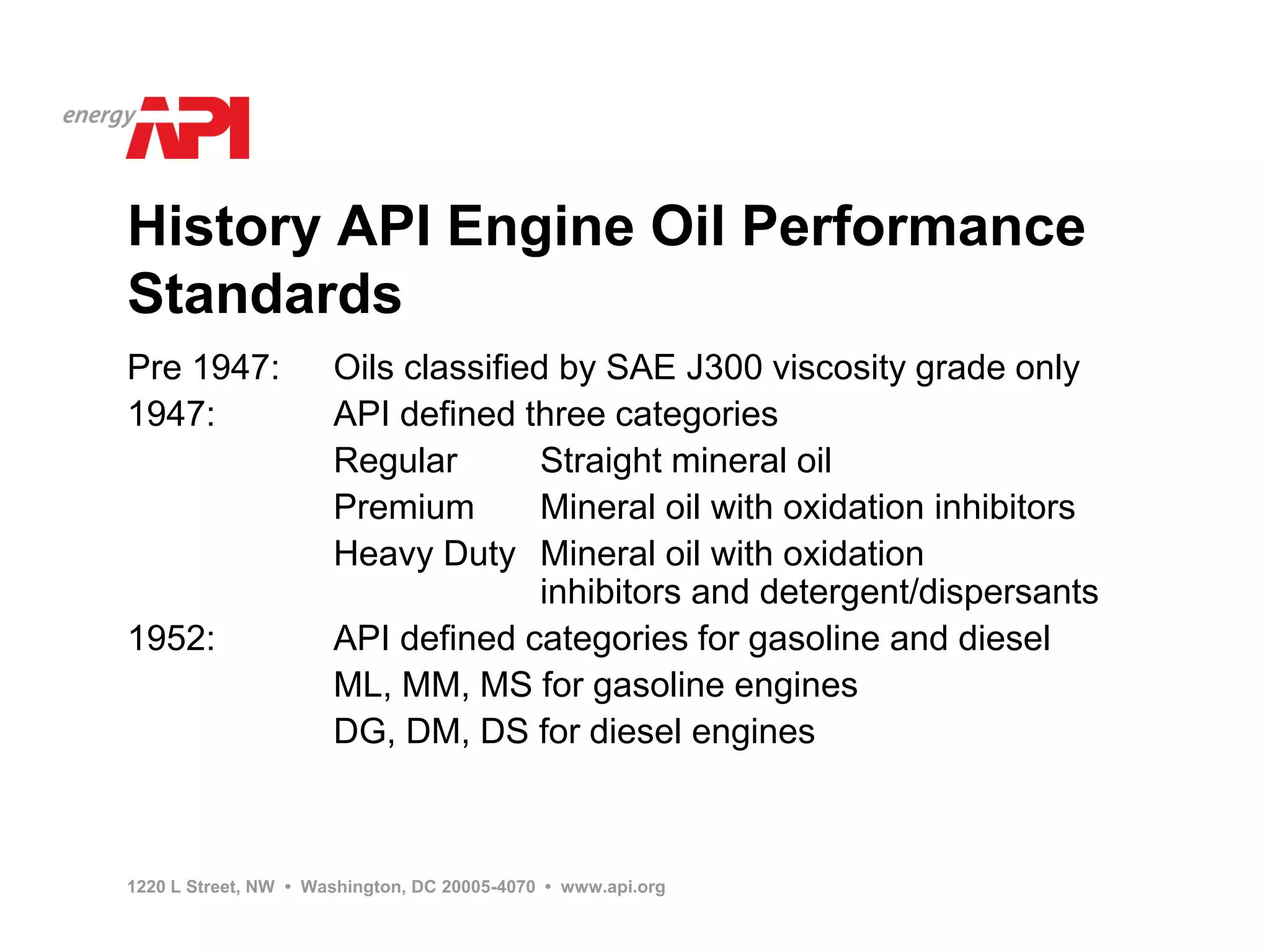 energy API

History API Engine Oil Performance Standards

Pre 1947: Oils classified by SAE J300 viscosity grade only

1947: API defined three categories

Regular Straight mineral oil

Premium Mineral oil with oxidation inhibitors

Heavy Duty Mineral oil with oxidation inhibitors and detergent/dispersants

1952: API defined categories for gasoline and diesel

ML, MM, MS for gasoline engines

DG, DM, DS for diesel engines

1220 L Street, NW • Washington, DC 20005-4070 • www.api.org